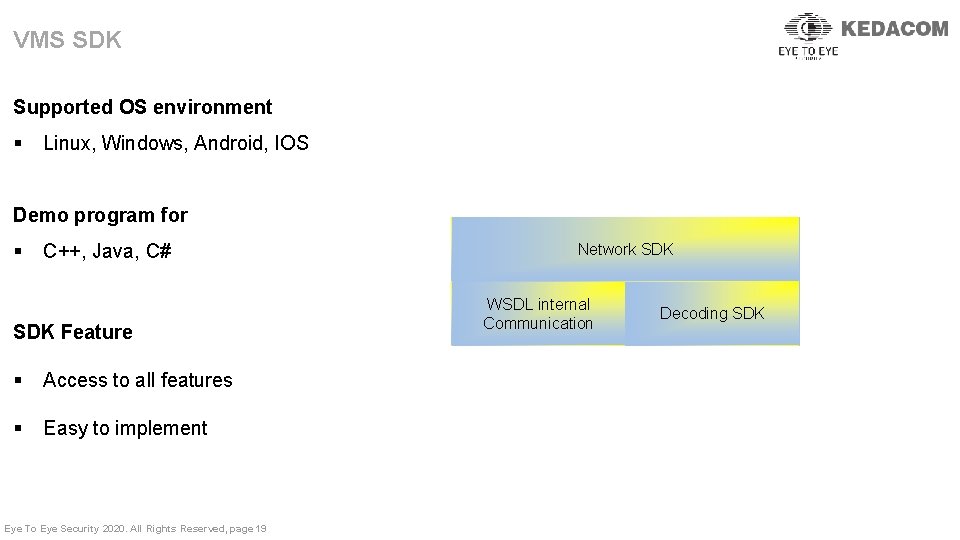 VMS SDK

KEDACOM
EYE TO EYE

Supported OS environment

▪ Linux, Windows, Android, IOS

Demo program for

▪ C++, Java, C#

SDK Feature

▪ Access to all features

▪ Easy to implement

Network SDK

WSDL internal Communication

Decoding SDK

Eye To Eye Security 2020. All Rights Reserved, page 19